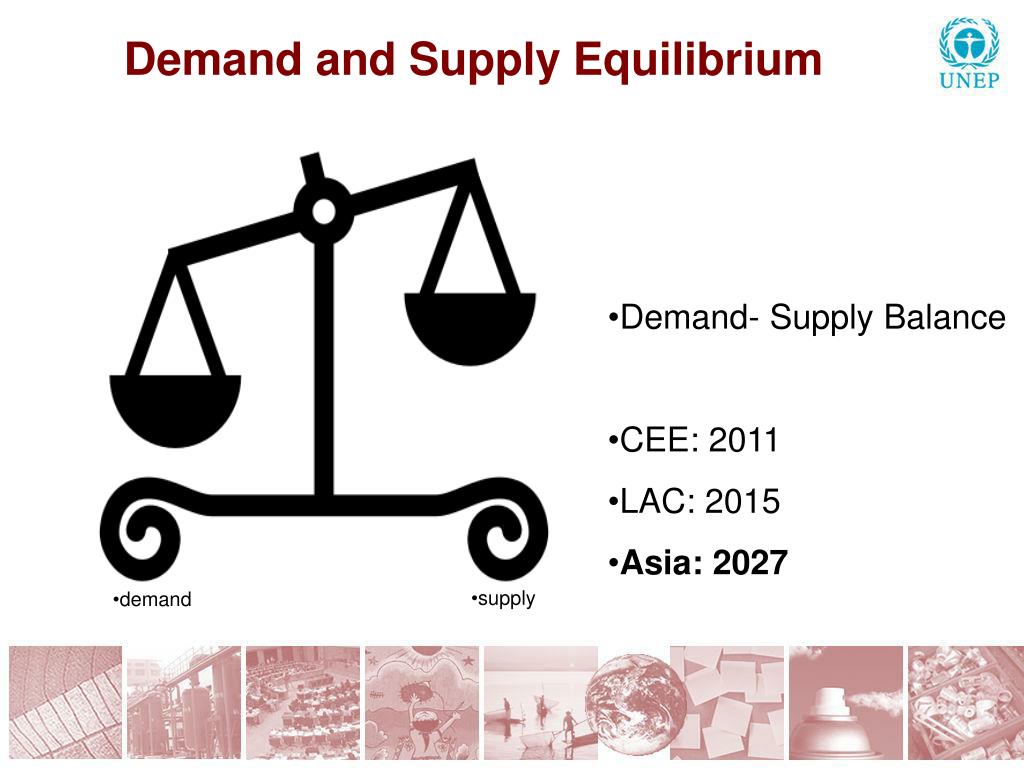 Demand and Supply Equilibrium

UNEP

•Demand- Supply Balance

•CEE: 2011

•LAC: 2015

•Asia: 2027

•demand

•supply